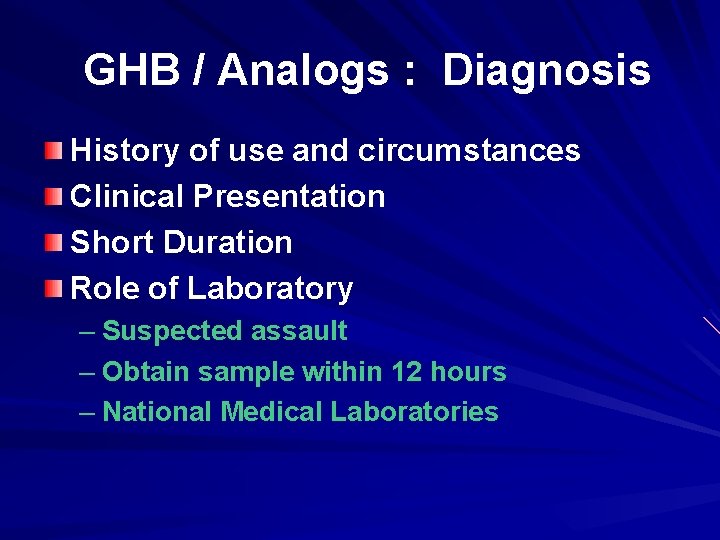 GHB / Analogs : Diagnosis

History of use and circumstances
Clinical Presentation
Short Duration
Role of Laboratory
– Suspected assault
– Obtain sample within 12 hours
– National Medical Laboratories